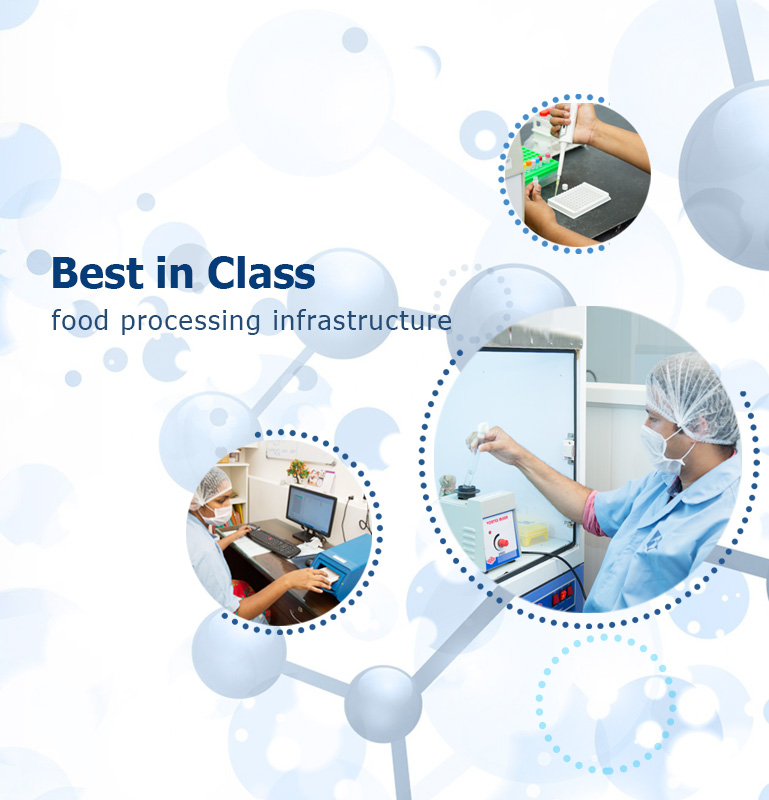 Best in Class
food processing infrastructure

VORTEX MIXER